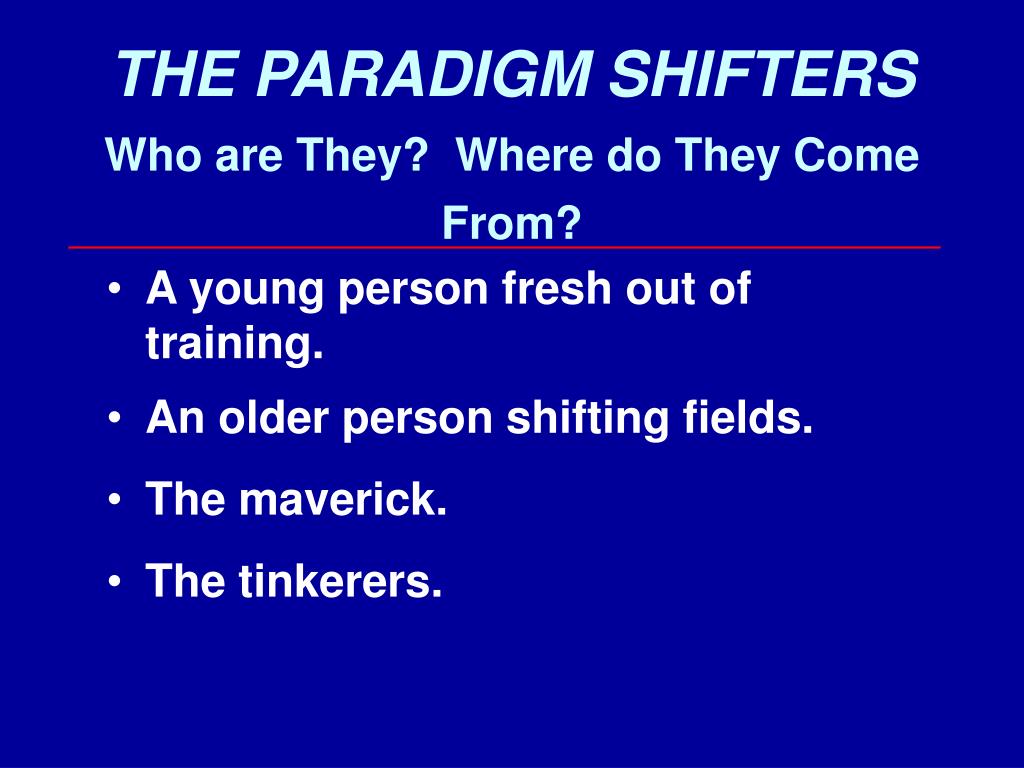 THE PARADIGM SHIFTERS
Who are They?  Where do They Come From?

• A young person fresh out of training.
• An older person shifting fields.
• The maverick.
• The tinkerers.